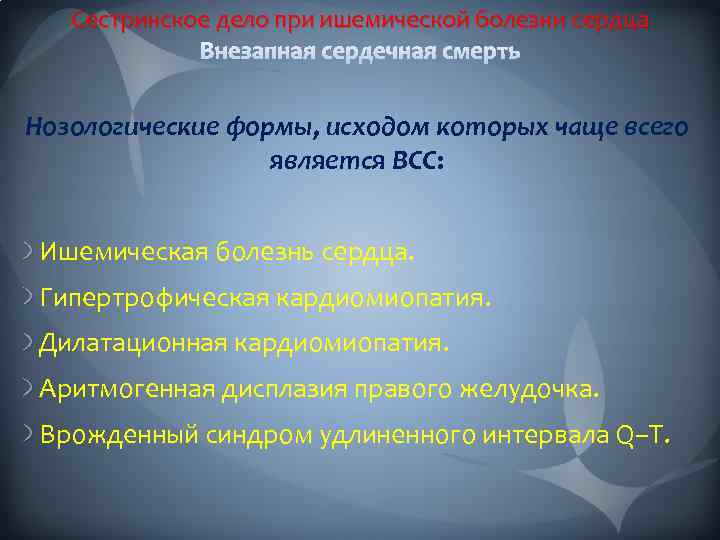 Сестринское дело при ишемической болезни сердца
Внезапная сердечная смерть

Нозологические формы, исходом которых чаще всего является ВСС:

Ишемическая болезнь сердца.
Гипертрофическая кардиомиопатия.
Дилатационная кардиомиопатия.
Аритмогенная дисплазия правого желудочка.
Врожденный синдром удлиненного интервала Q–T.